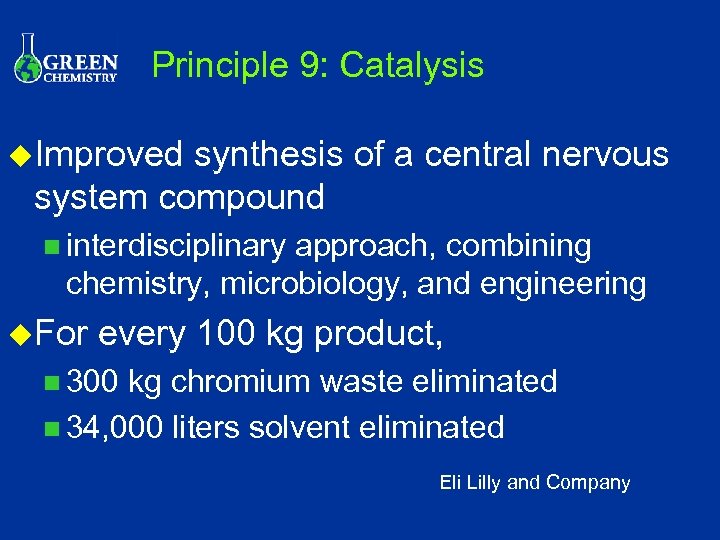 GREEN CHEMISTRY

Principle 9: Catalysis

Improved synthesis of a central nervous system compound

interdisciplinary approach, combining chemistry, microbiology, and engineering

For every 100 kg product,

300 kg chromium waste eliminated

34,000 liters solvent eliminated

Eli Lilly and Company